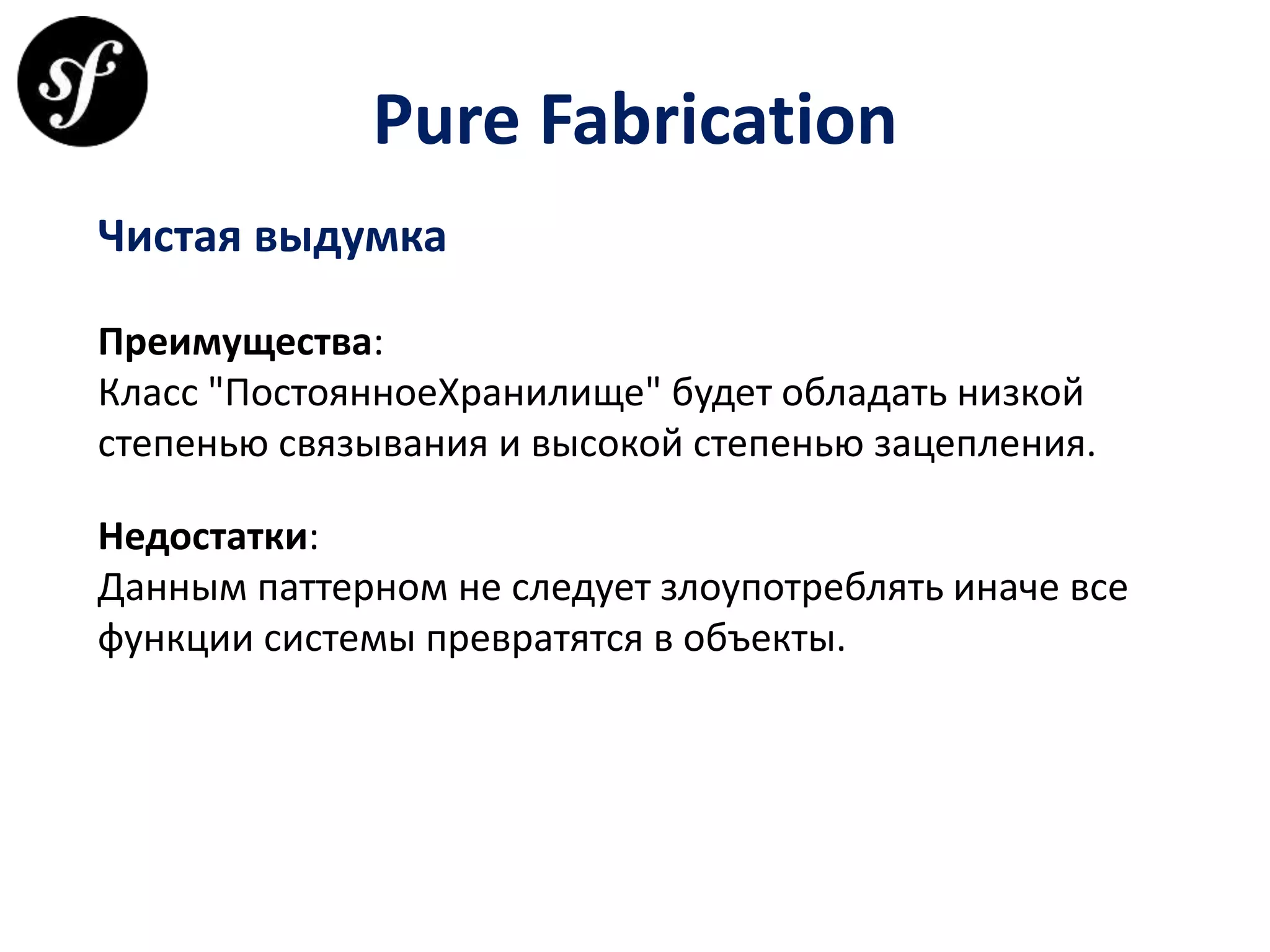 sf

Pure Fabrication

Чистая выдумка

Преимущества:
Класс "ПостоянноеХранилище" будет обладать низкой степенью связывания и высокой степенью зацепления.

Недостатки:
Данным паттерном не следует злоупотреблять иначе все функции системы превратятся в объекты.